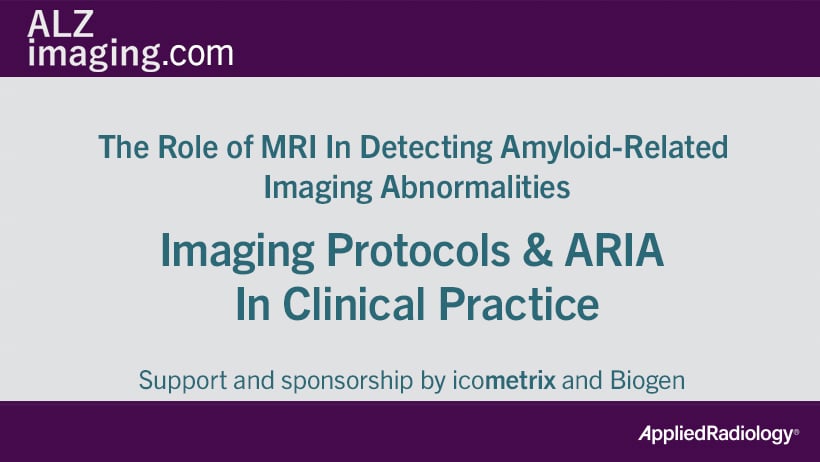 ALZ
imaging.com

The Role of MRI In Detecting Amyloid-Related Imaging Abnormalities

Imaging Protocols & ARIA In Clinical Practice

Support and sponsorship by icometrix and Biogen

AppliedRadiology®